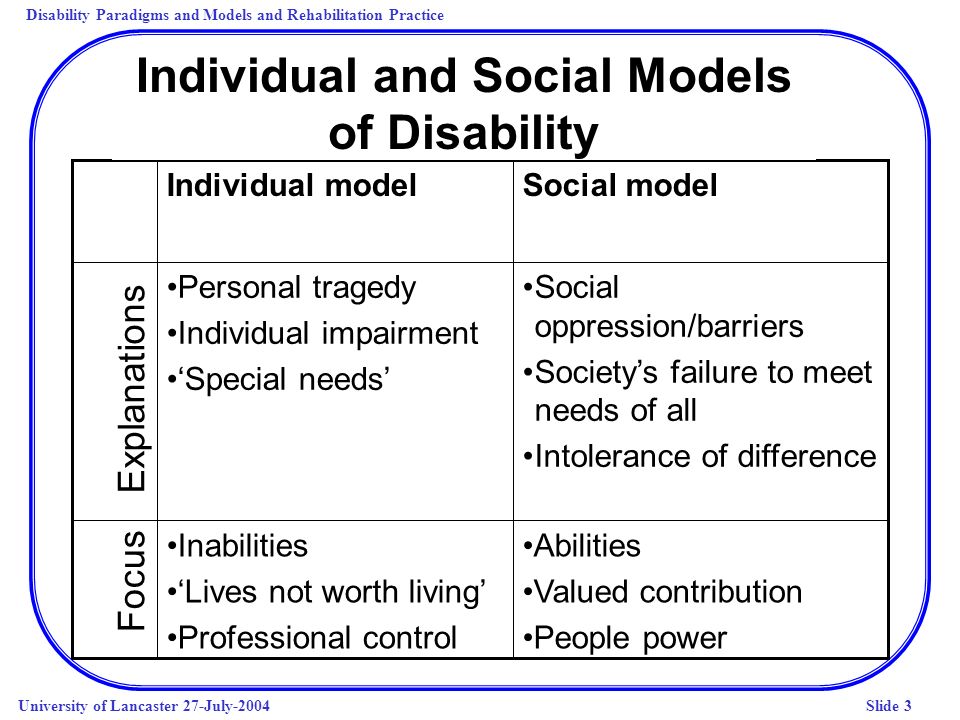 Disability Paradigms and Models and Rehabilitation Practice

Individual and Social Models of Disability

| | Individual model | Social model |
|---|---|---|
| Explanations | •Personal tragedy •Individual impairment •‘Special needs’ | •Social oppression/barriers •Society’s failure to meet needs of all •Intolerance of difference |
| Focus | •Inabilities •‘Lives not worth living’ •Professional control | •Abilities •Valued contribution •People power |

University of Lancaster 27-July-2004

Slide 3